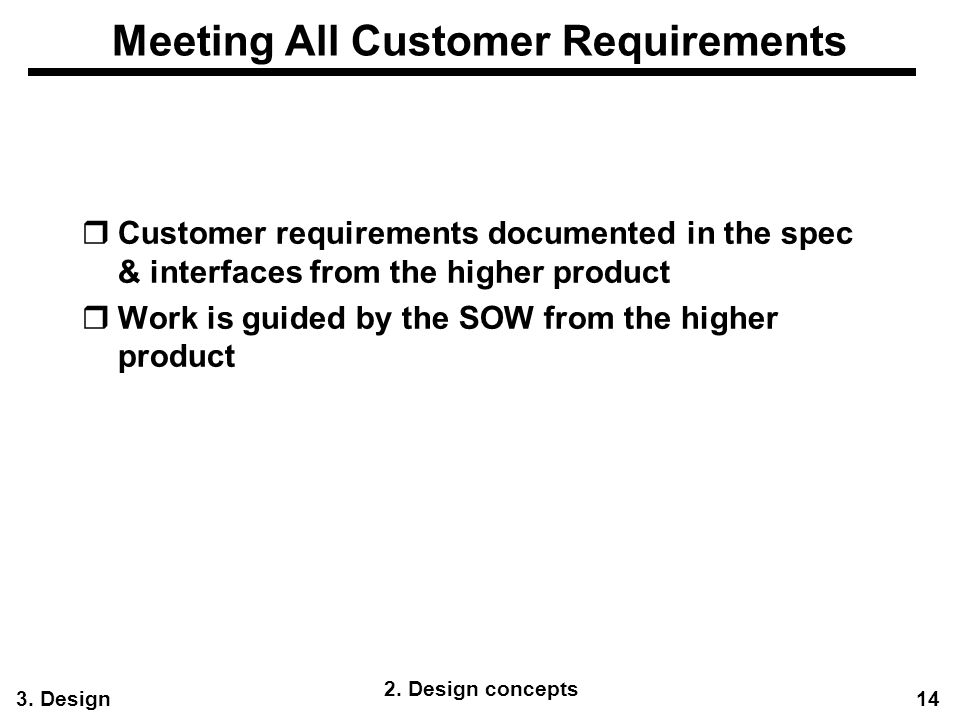 Meeting All Customer Requirements

❒ Customer requirements documented in the spec & interfaces from the higher product
❒ Work is guided by the SOW from the higher product

3. Design

2. Design concepts

14